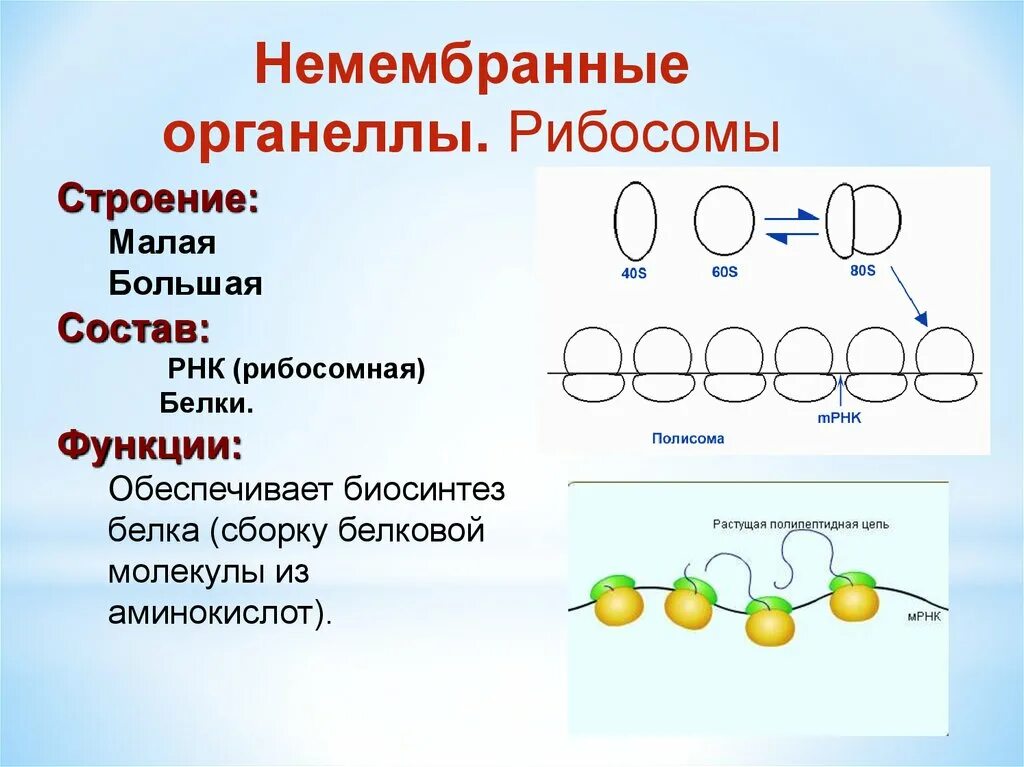 Немембранные органеллы. Рибосомы

Строение:
Малая
Большая

Состав:
РНК (рибосомная)
Белки.

Функции:
Обеспечивает биосинтез белка (сборку белковой молекулы из аминокислот).

40S
60S
80S
мРНК
Полисома

Растущая полипептидная цепь
мРНК